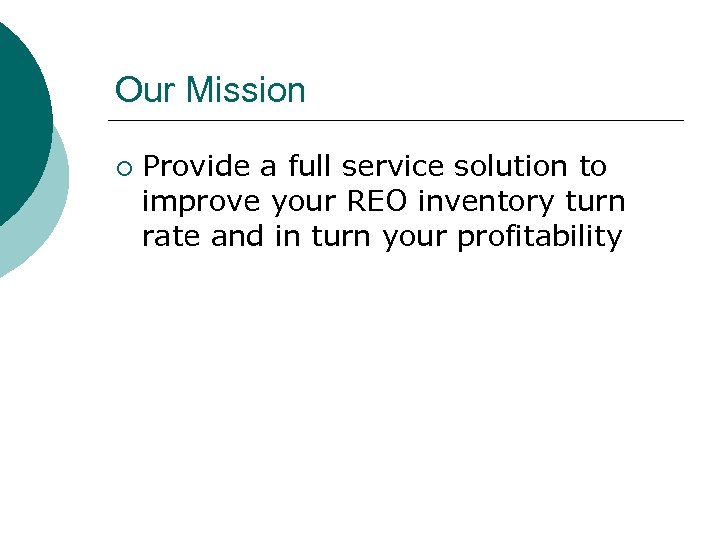 Our Mission

○ Provide a full service solution to improve your REO inventory turn rate and in turn your profitability